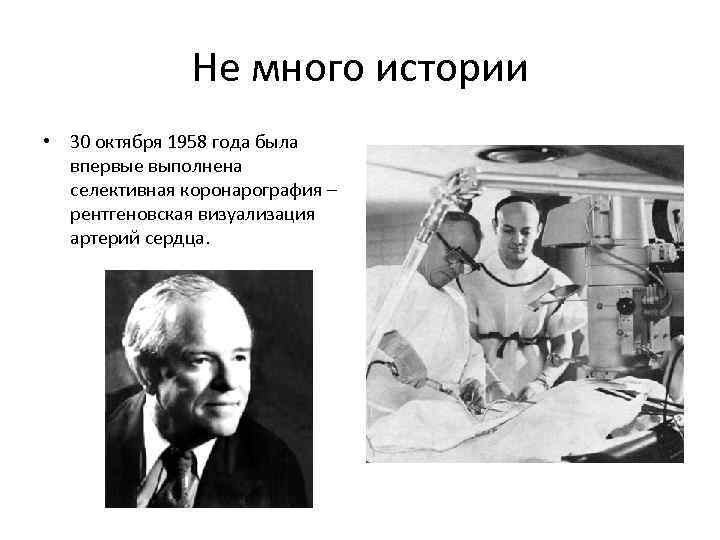 Не много истории

• 30 октября 1958 года была впервые выполнена селективная коронарография – рентгеновская визуализация артерий сердца.